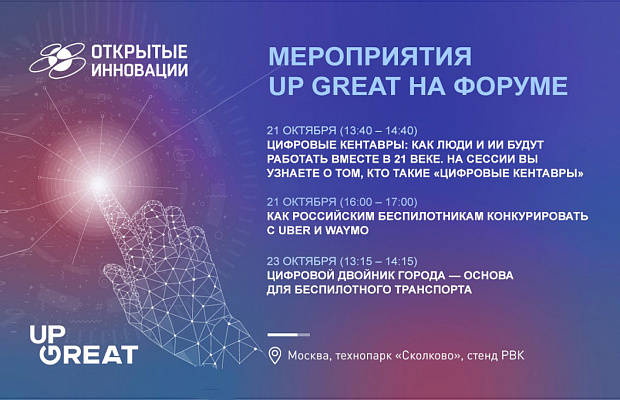 ОТКРЫТЫЕ ИННОВАЦИИ

МЕРОПРИЯТИЯ UP GREAT НА ФОРУМЕ

21 ОКТЯБРЯ (13:40 – 14:40)
ЦИФРОВЫЕ КЕНТАВРЫ: КАК ЛЮДИ И ИИ БУДУТ РАБОТАТЬ ВМЕСТЕ В 21 ВЕКЕ. НА СЕССИИ ВЫ УЗНАЕТЕ О ТОМ, КТО ТАКИЕ «ЦИФРОВЫЕ КЕНТАВРЫ»

21 ОКТЯБРЯ (16:00 – 17:00)
КАК РОССИЙСКИМ БЕСПИЛОТНИКАМ КОНКУРИРОВАТЬ С UBER И WAYMO

23 ОКТЯБРЯ (13:15 – 14:15)
ЦИФРОВОЙ ДВОЙНИК ГОРОДА — ОСНОВА ДЛЯ БЕСПИЛОТНОГО ТРАНСПОРТА

UP GREAT

Москва, технопарк «Сколково», стенд РВК